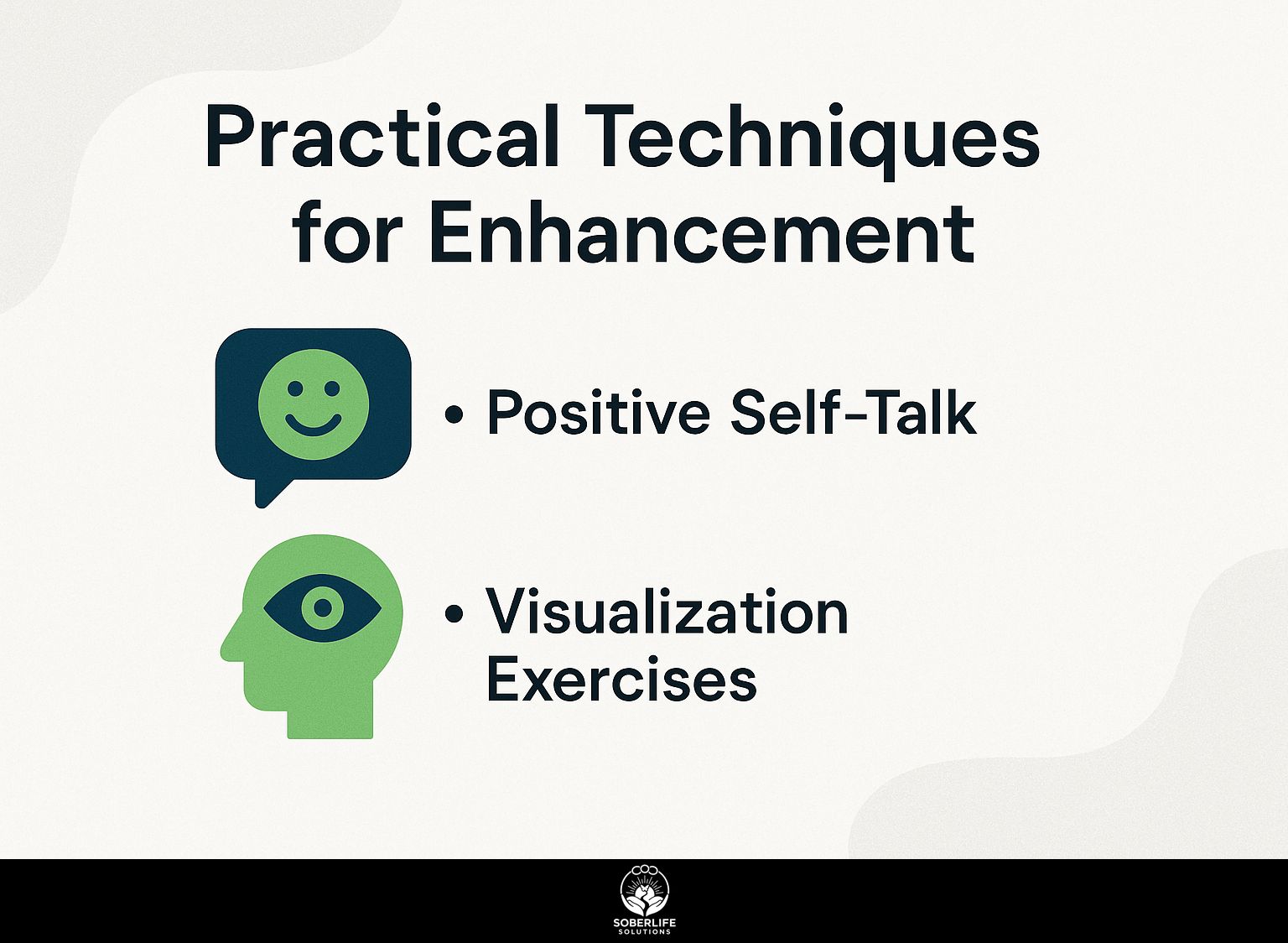 Practical Techniques for Enhancement

• Positive Self-Talk

• Visualization Exercises

SOBERLIFE SOLUTIONS